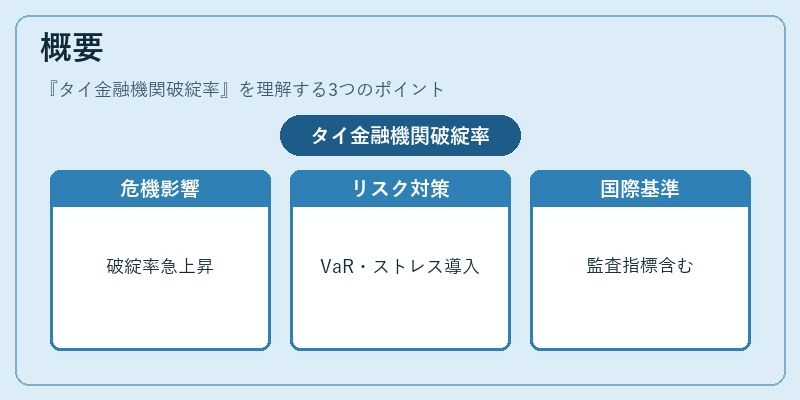 概要

『タイ金融機関破綻率』を理解する3つのポイント

タイ金融機関破綻率

危機影響

破綻率急上昇

リスク対策

VaR・ストレス導入

国際基準

監査指標含む